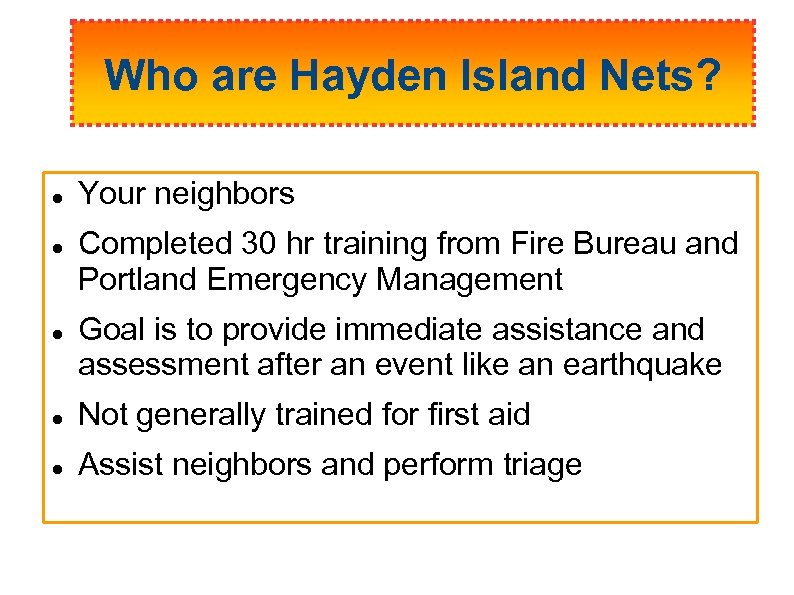 Who are Hayden Island Nets?

- Your neighbors
- Completed 30 hr training from Fire Bureau and Portland Emergency Management
- Goal is to provide immediate assistance and assessment after an event like an earthquake
- Not generally trained for first aid
- Assist neighbors and perform triage